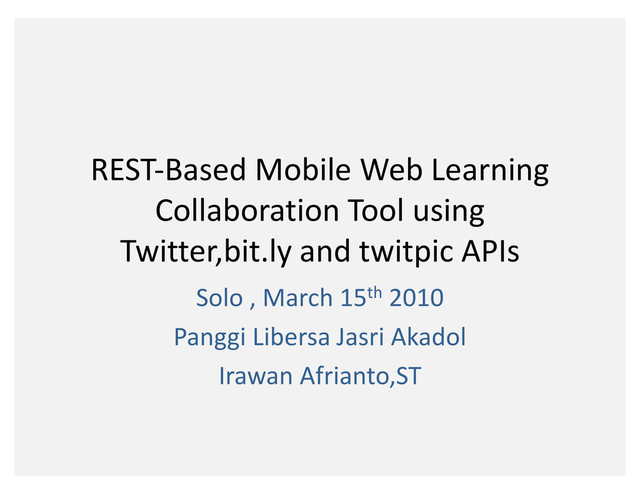 REST-Based Mobile Web Learning Collaboration Tool using Twitter,bit.ly and twitpic APIs

Solo , March 15$^{th}$ 2010

Panggi Libersa Jasri Akadol

Irawan Afrianto,ST